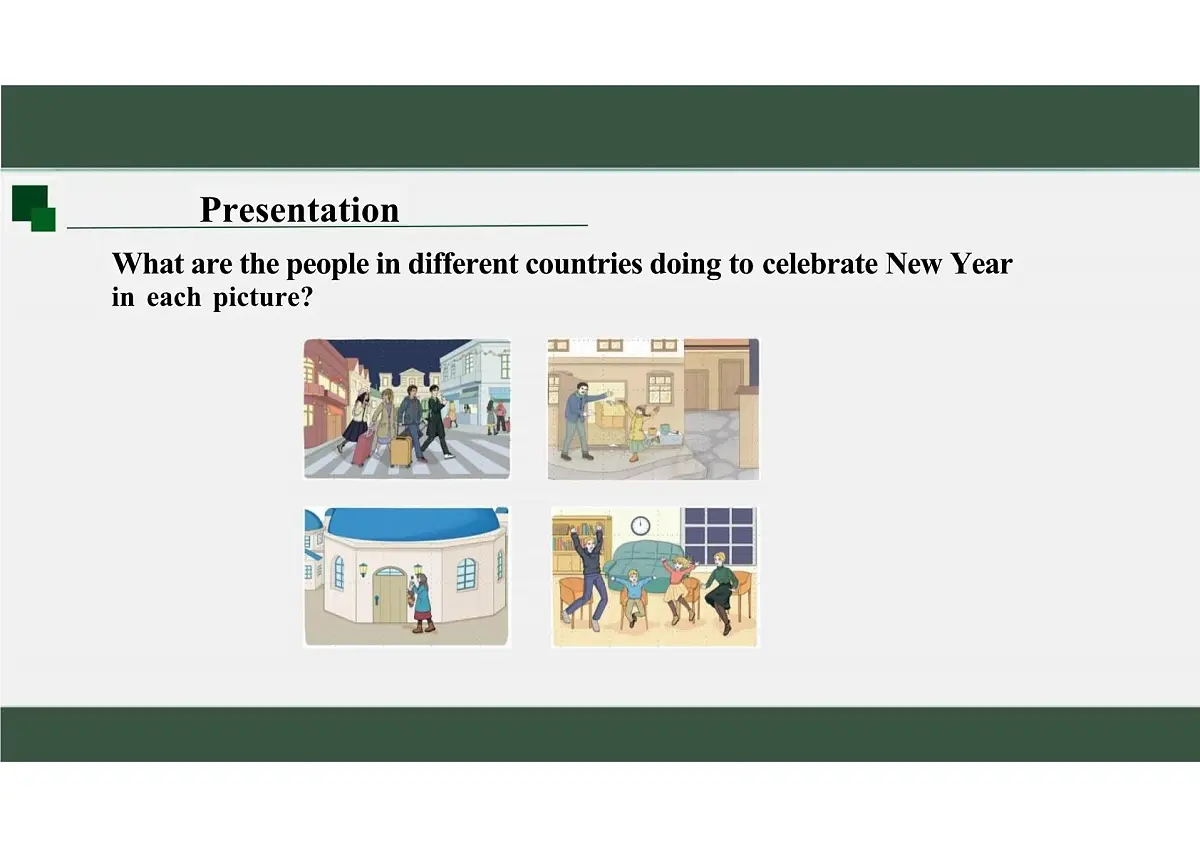 Presentation

What are the people in different countries doing to celebrate New Year in each picture?